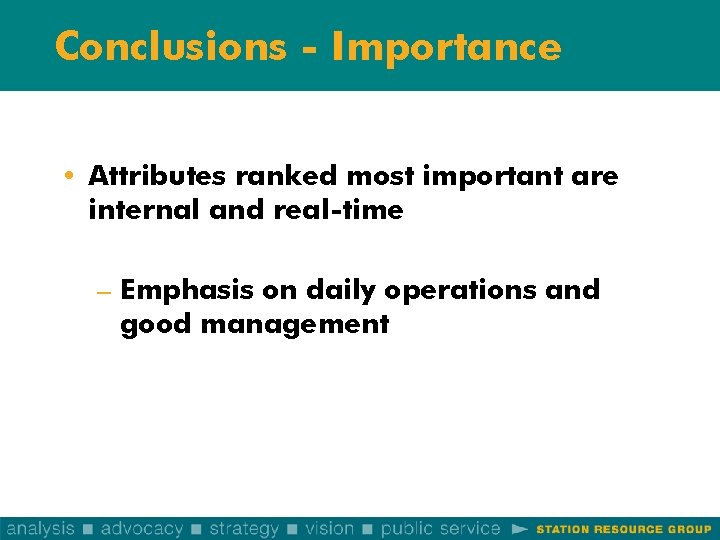 Conclusions - Importance

• Attributes ranked most important are internal and real-time

– Emphasis on daily operations and good management

analysis ■ advocacy ■ strategy ■ vision ■ public service ► STATION RESOURCE GROUP